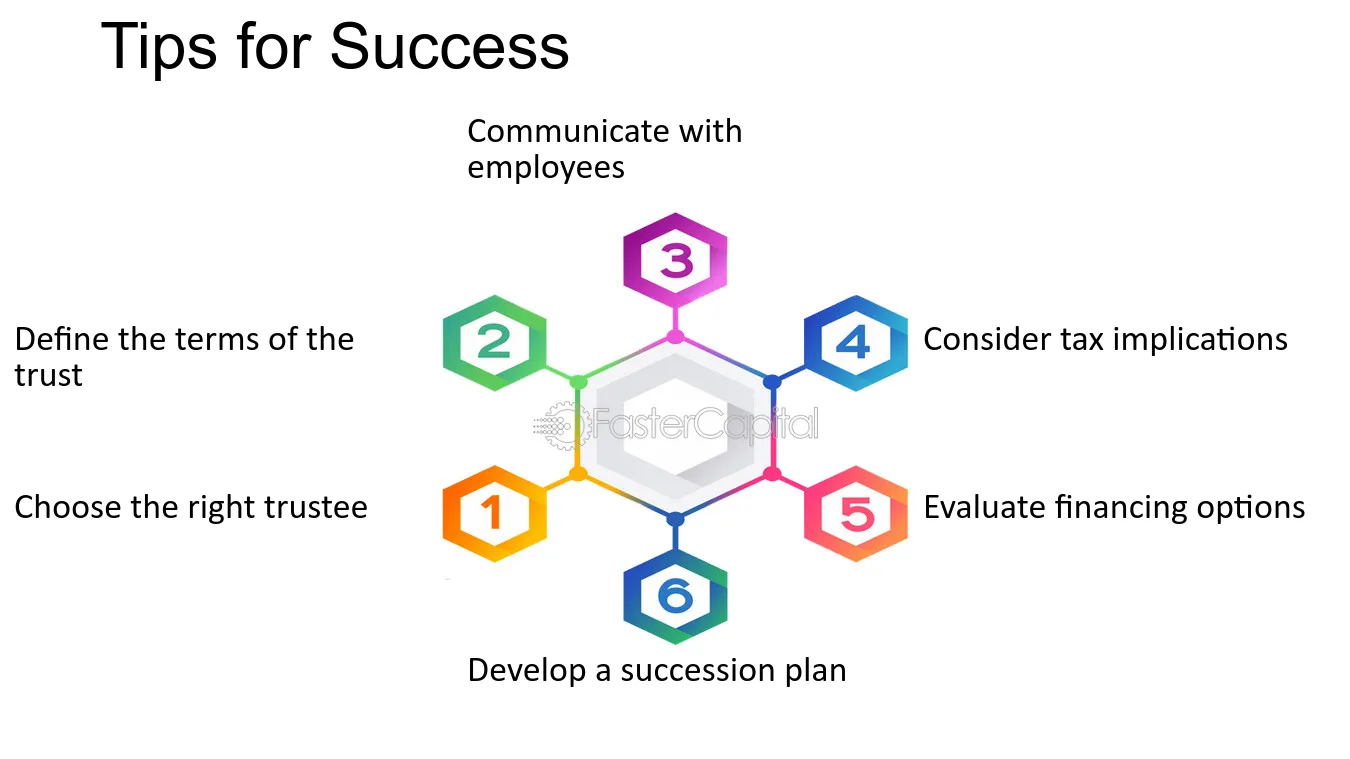 Tips for Success

Communicate with employees

3

2

Define the terms of the trust

4

Consider tax implications

1

Choose the right trustee

5

Evaluate financing options

6

Develop a succession plan

FasterCapital